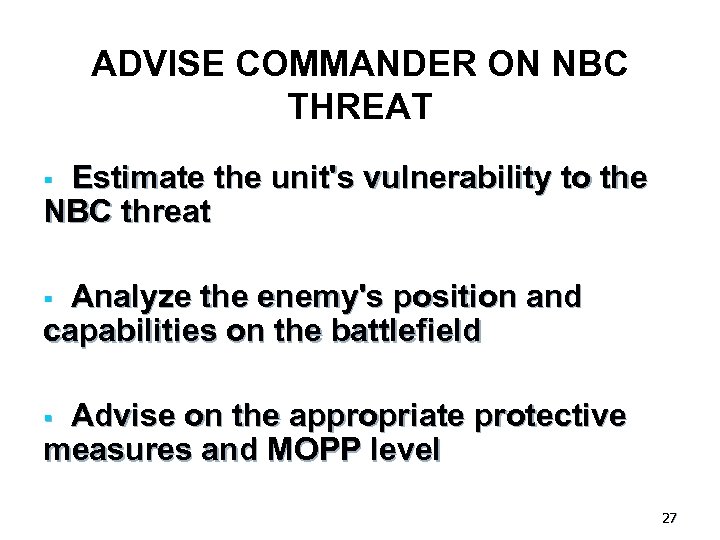 ADVISE COMMANDER ON NBC THREAT

▪ Estimate the unit's vulnerability to the NBC threat

▪ Analyze the enemy's position and capabilities on the battlefield

▪ Advise on the appropriate protective measures and MOPP level

27